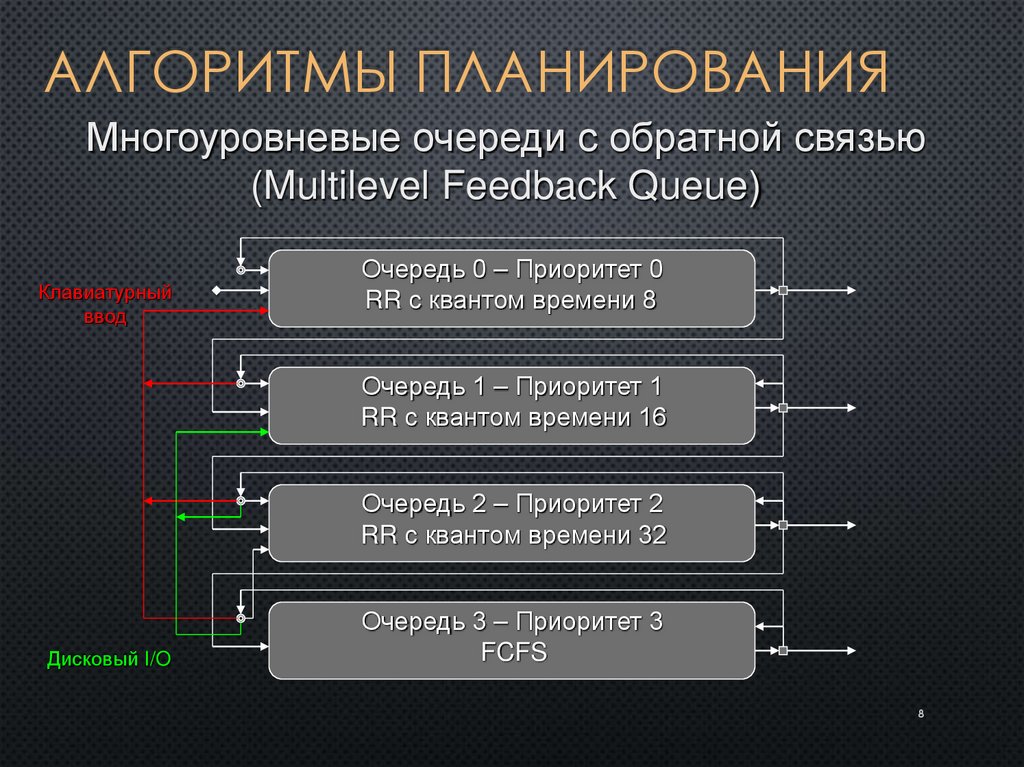 АЛГОРИТМЫ ПЛАНИРОВАНИЯ

Многоуровневые очереди с обратной связью (Multilevel Feedback Queue)

Клавиатурный ввод

Очередь 0 – Приоритет 0
RR с квантом времени 8

Очередь 1 – Приоритет 1
RR с квантом времени 16

Очередь 2 – Приоритет 2
RR с квантом времени 32

Очередь 3 – Приоритет 3
FCFS

Дисковый I/O

8